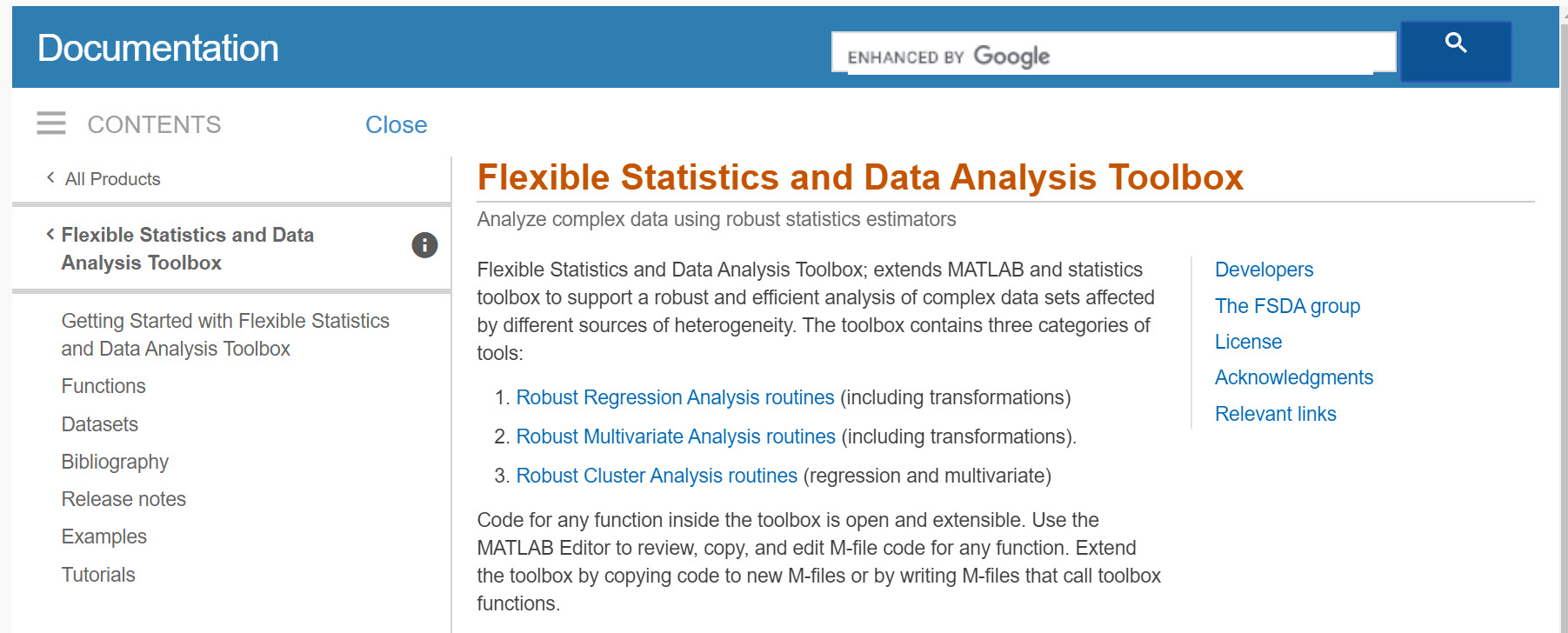 Documentation

ENHANCED BY Google

CONTENTS Close

All Products

Flexible Statistics and Data Analysis Toolbox

Getting Started with Flexible Statistics and Data Analysis Toolbox

Functions

Datasets

Bibliography

Release notes

Examples

Tutorials

Flexible Statistics and Data Analysis Toolbox

Analyze complex data using robust statistics estimators

Flexible Statistics and Data Analysis Toolbox; extends MATLAB and statistics toolbox to support a robust and efficient analysis of complex data sets affected by different sources of heterogeneity. The toolbox contains three categories of tools:

1. Robust Regression Analysis routines (including transformations)

2. Robust Multivariate Analysis routines (including transformations).

3. Robust Cluster Analysis routines (regression and multivariate)

Code for any function inside the toolbox is open and extensible. Use the MATLAB Editor to review, copy, and edit M-file code for any function. Extend the toolbox by copying code to new M-files or by writing M-files that call toolbox functions.

Developers

The FSDA group

License

Acknowledgments

Relevant links